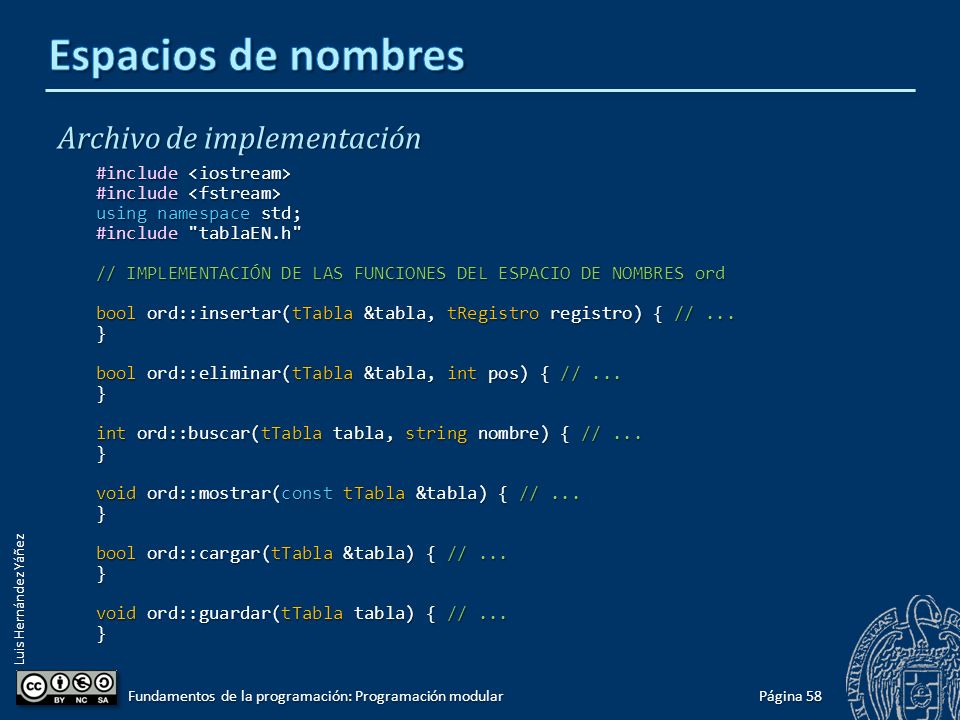 Espacios de nombres

Archivo de implementación

#include <iostream>
#include <fstream>
using namespace std;
#include "tablaEN.h"

// IMPLEMENTACIÓN DE LAS FUNCIONES DEL ESPACIO DE NOMBRES ord

bool ord::insertar(tTabla &tabla, tRegistro registro) { // ...
}

bool ord::eliminar(tTabla &tabla, int pos) { // ...
}

int ord::buscar(tTabla tabla, string nombre) { // ...
}

void ord::mostrar(const tTabla &tabla) { // ...
}

bool ord::cargar(tTabla &tabla) { // ...
}

void ord::guardar(tTabla tabla) { // ...
}

Luis Hernández Yáñez

BY NC SA

Fundamentos de la programación: Programación modular

Página 58